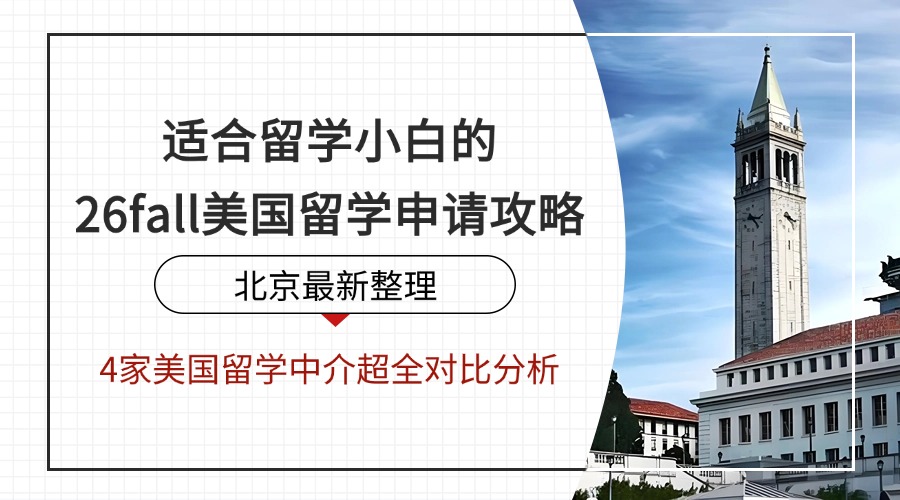 适合留学小白的
26fall美国留学申请攻略

北京最新整理

4家美国留学中介超全对比分析